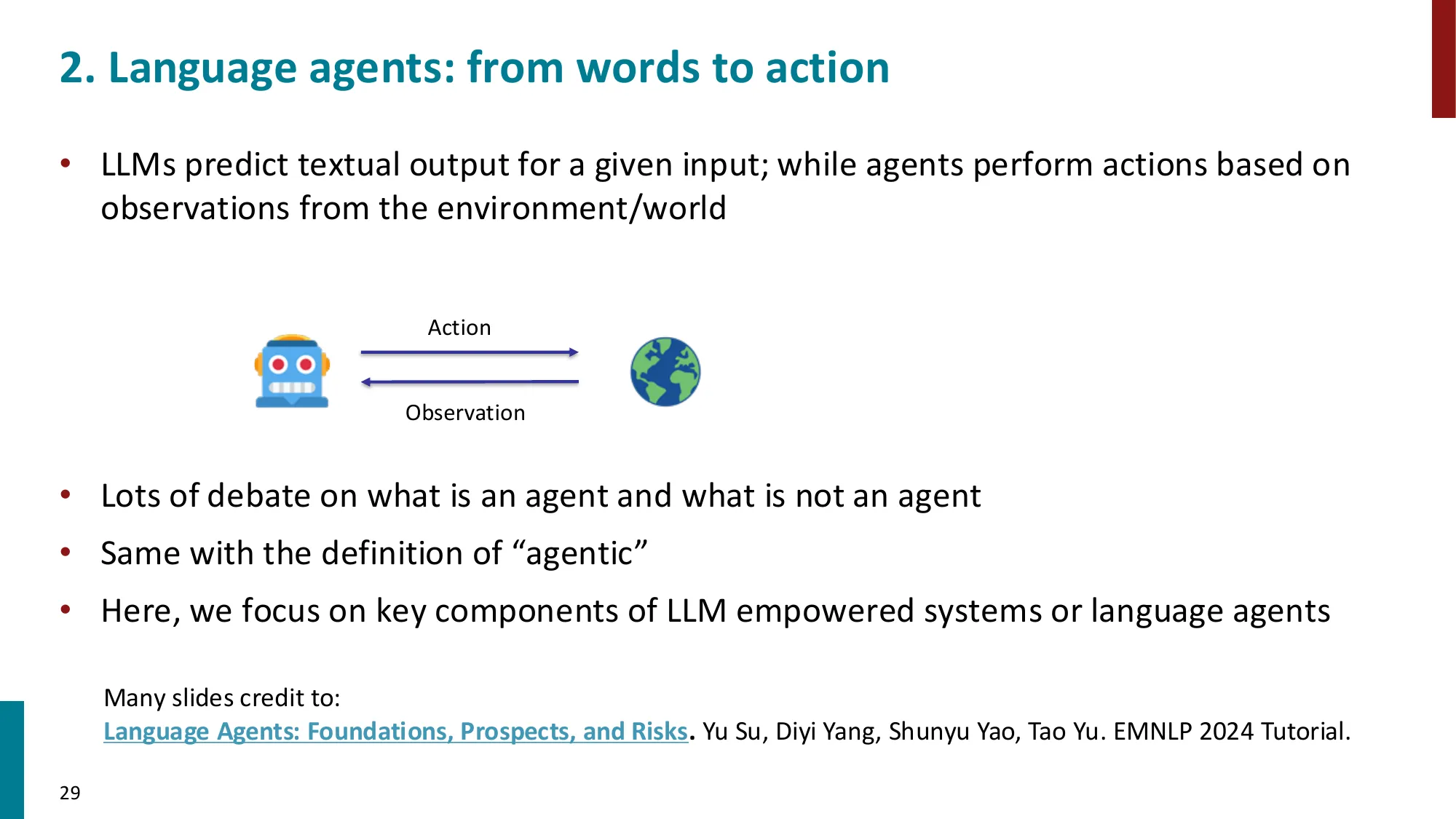 2. Language agents: from words to action

• LLMs predict textual output for a given input; while agents perform actions based on observations from the environment/world

Action

Observation

• Lots of debate on what is an agent and what is not an agent
• Same with the definition of “agentic”
• Here, we focus on key components of LLM empowered systems or language agents

Many slides credit to:
Language Agents: Foundations, Prospects, and Risks. Yu Su, Diyi Yang, Shunyu Yao, Tao Yu. EMNLP 2024 Tutorial.

29